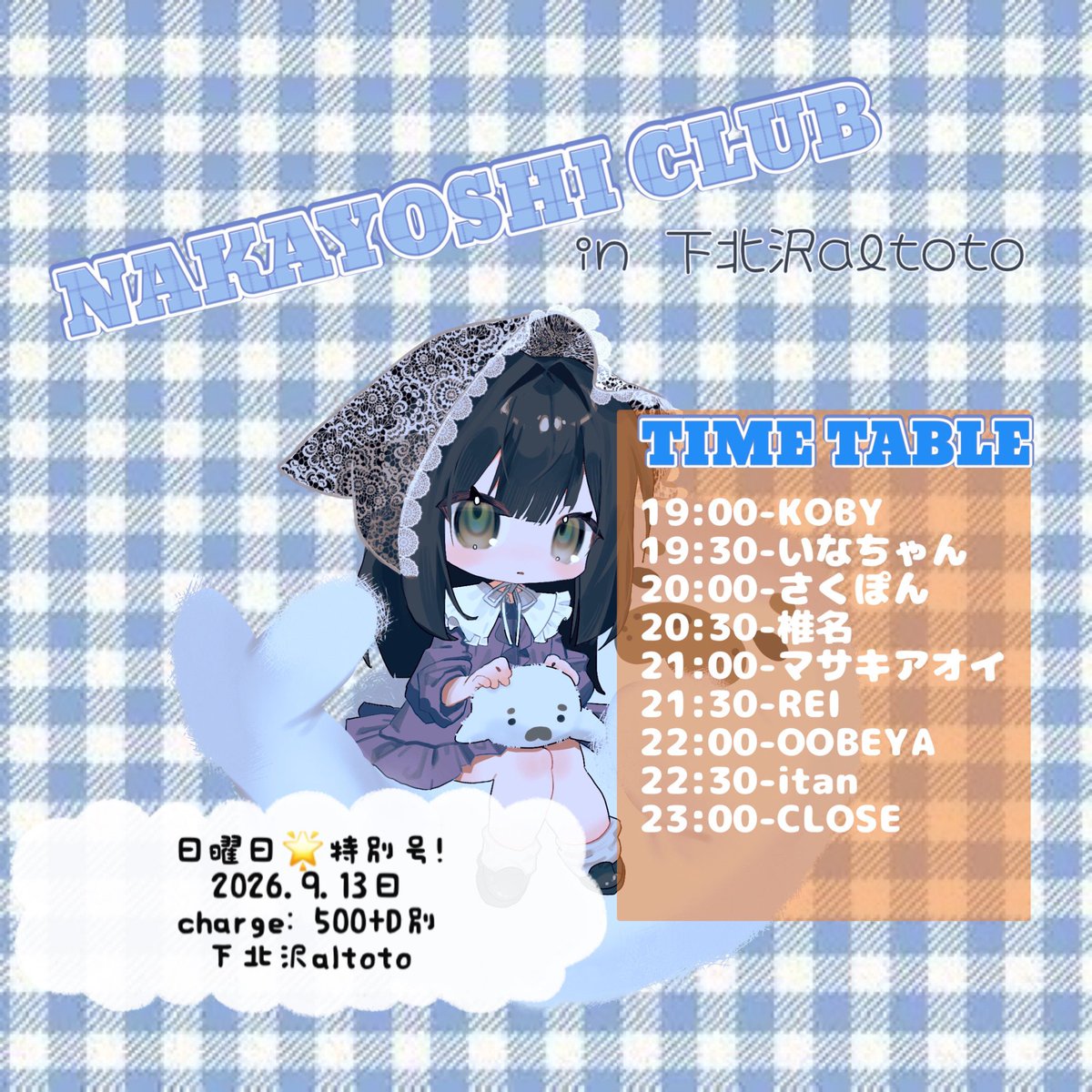 NAKAYOSHI CLUB

in 下北沢altoto

TIME TABLE

19:00-KOBY
19:30-いなちゃん
20:00-さくぽん
20:30-椎名
21:00-マサキアオイ
21:30-REI
22:00-OOBEYA
22:30-itan
23:00-CLOSE

日曜日🌟特別号!
2026.9.13日
charge: 500+D別
下北沢altoto